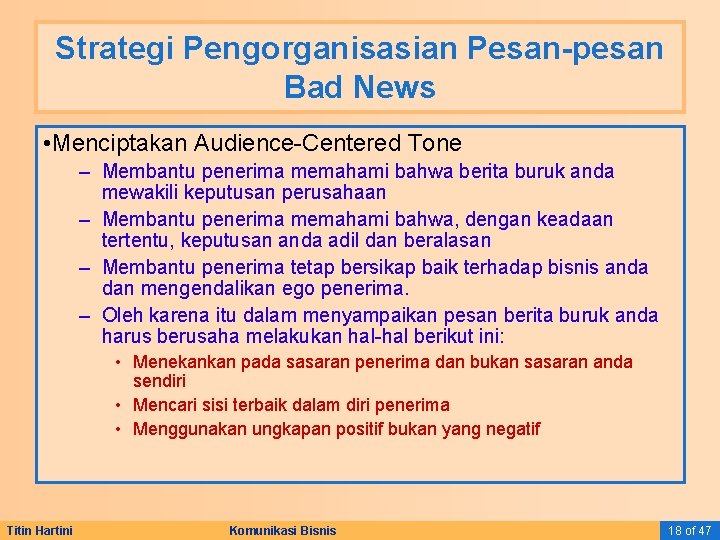 Strategi Pengorganisasian Pesan-pesan Bad News

•Menciptakan Audience-Centered Tone

– Membantu penerima memahami bahwa berita buruk anda mewakili keputusan perusahaan

– Membantu penerima memahami bahwa, dengan keadaan tertentu, keputusan anda adil dan beralasan

– Membantu penerima tetap bersikap baik terhadap bisnis anda dan mengendalikan ego penerima.

– Oleh karena itu dalam menyampaikan pesan berita buruk anda harus berusaha melakukan hal-hal berikut ini:

• Menekankan pada sasaran penerima dan bukan sasaran anda sendiri

• Mencari sisi terbaik dalam diri penerima

• Menggunakan ungkapan positif bukan yang negatif

Titin Hartini

Komunikasi Bisnis

18 of 47